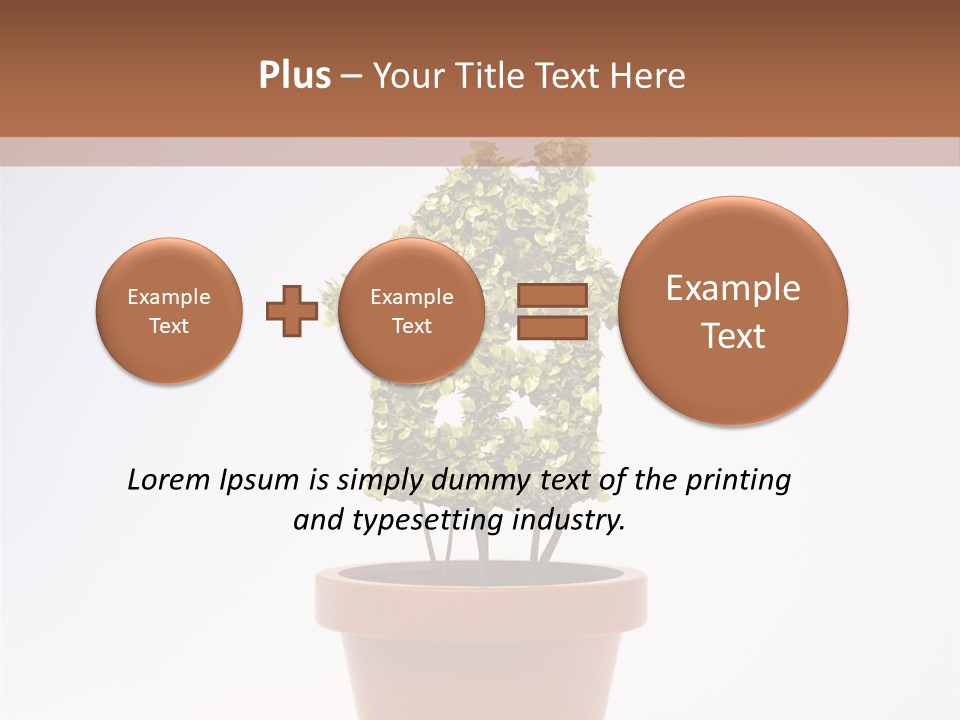 Plus – Your Title Text Here

Example Text

Example Text

Example Text

Lorem Ipsum is simply dummy text of the printing and typesetting industry.